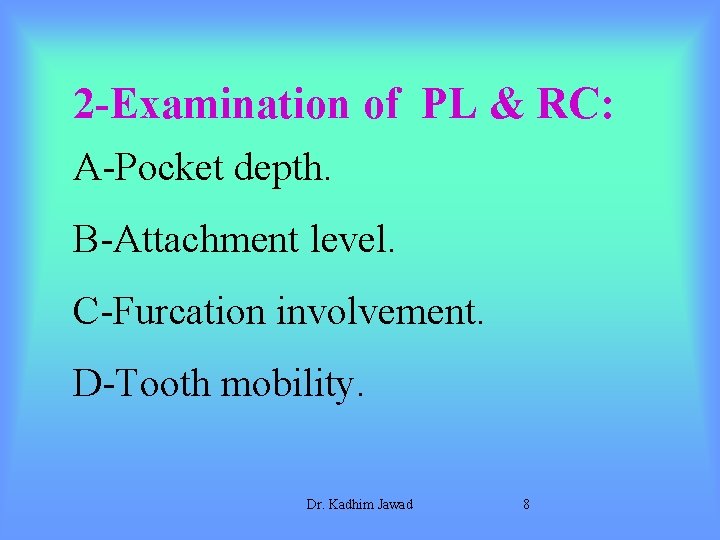 2-Examination of PL & RC:

A-Pocket depth.

B-Attachment level.

C-Furcation involvement.

D-Tooth mobility.

Dr. Kadhim Jawad 8